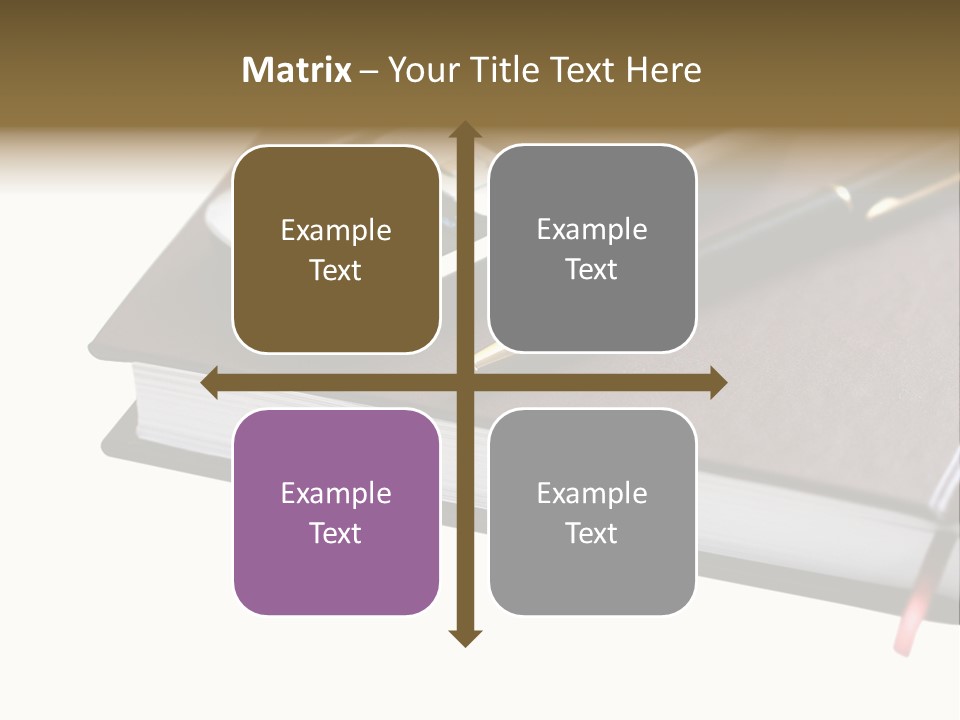 Matrix – Your Title Text Here

Example Text

Example Text

Example Text

Example Text